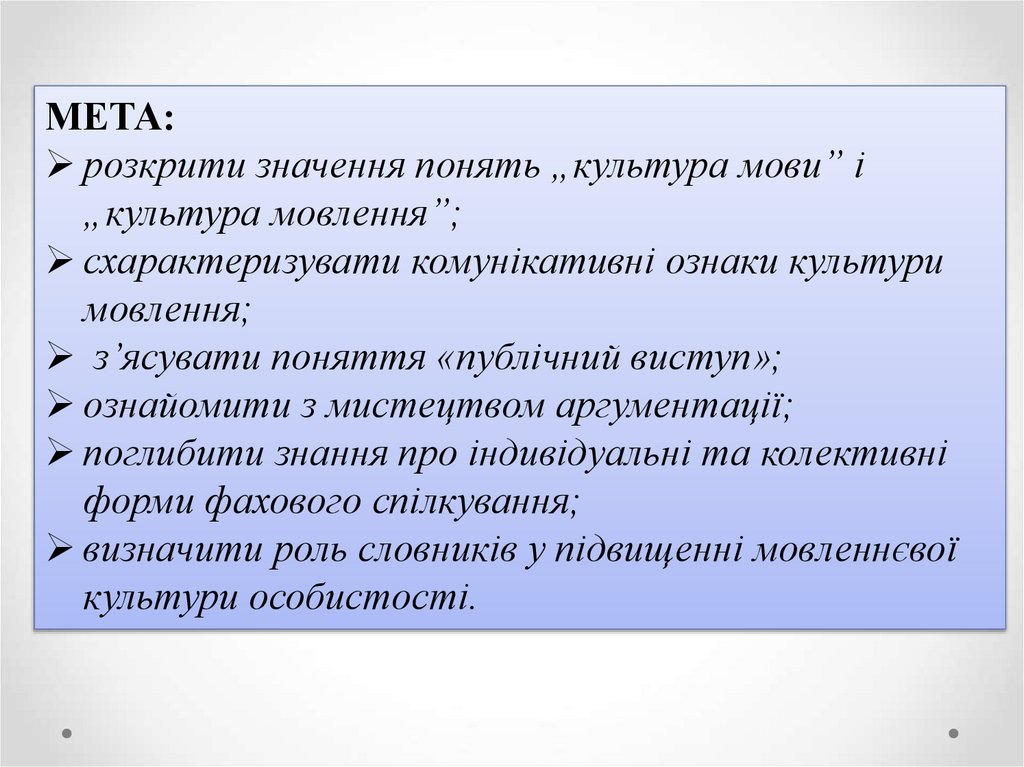 МЕТА:
➢ розкрити значення понять „культура мови” і „культура мовлення”;
➢ схарактеризувати комунікативні ознаки культури мовлення;
➢ з’ясувати поняття «публічний виступ»;
➢ ознайомити з мистецтвом аргументації;
➢ поглибити знання про індивідуальні та колективні форми фахового спілкування;
➢ визначити роль словників у підвищенні мовленнєвої культури особистості.